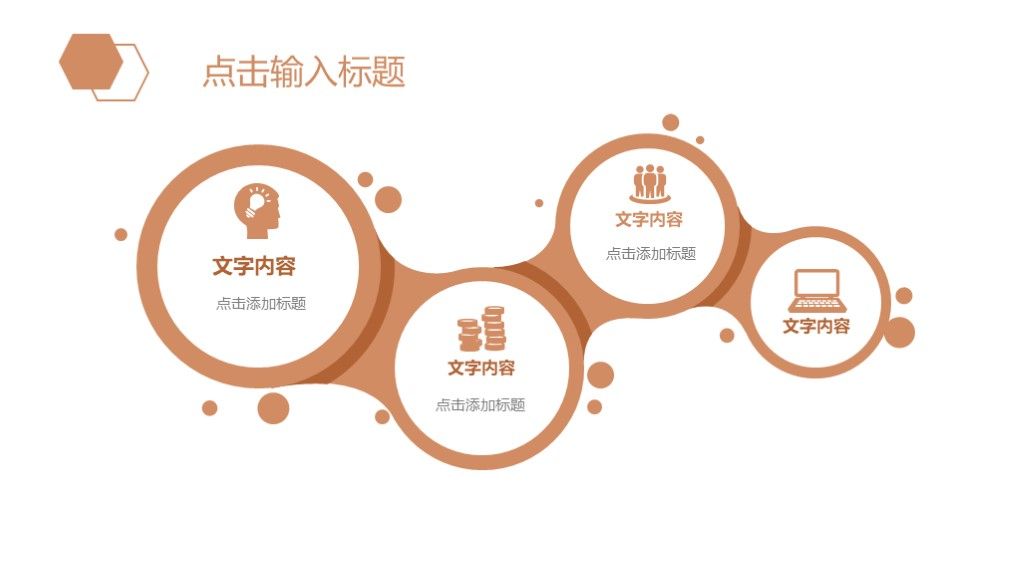 点击输入标题

文字内容

点击添加标题

文字内容

点击添加标题

文字内容

点击添加标题

文字内容